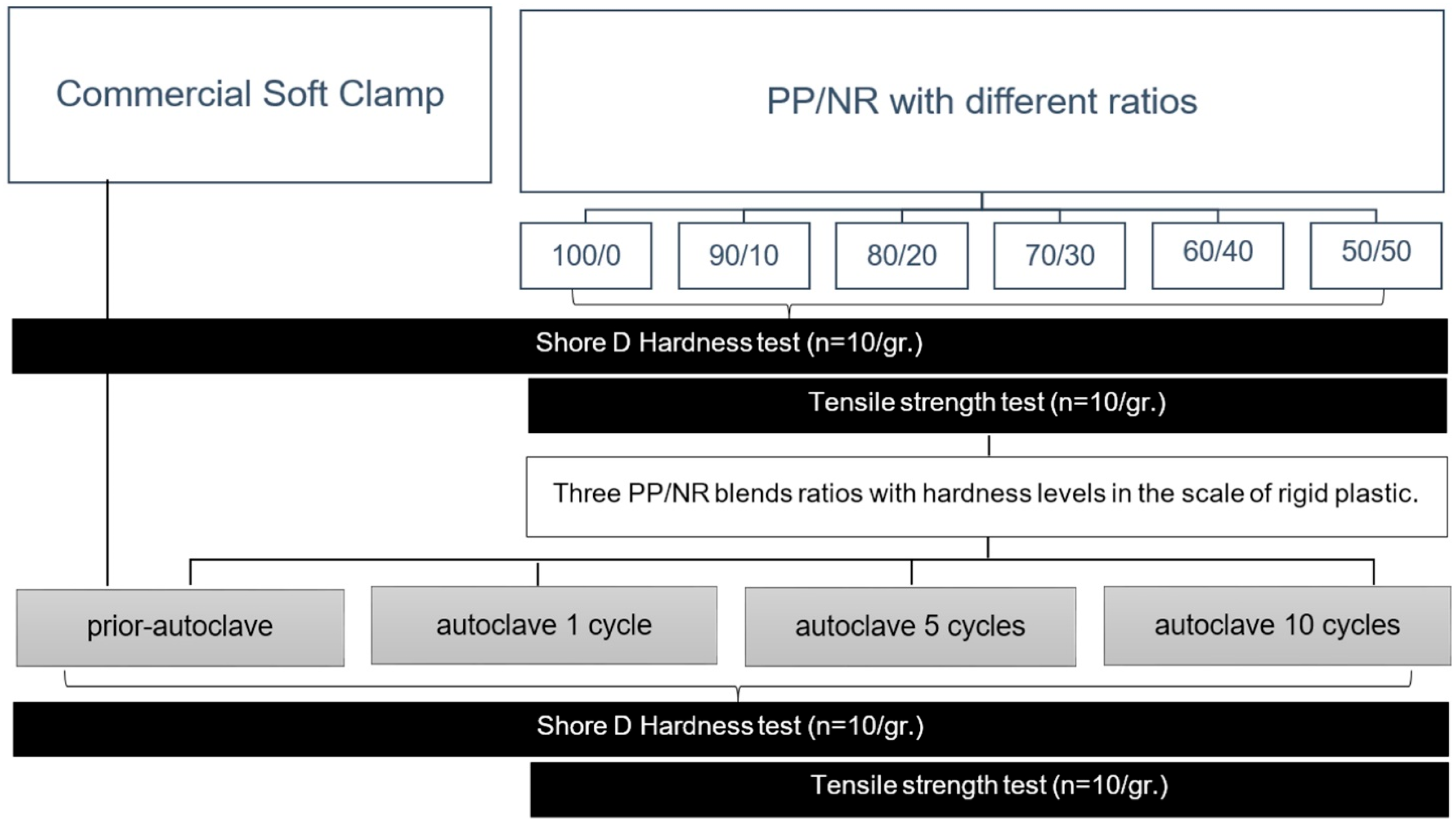 Commercial Soft Clamp

PP/NR with different ratios

100/0

90/10

80/20

70/30

60/40

50/50

Shore D Hardness test (n=10/gr.)

Tensile strength test (n=10/gr.)

Three PP/NR blends ratios with hardness levels in the scale of rigid plastic.

prior-autoclave

autoclave 1 cycle

autoclave 5 cycles

autoclave 10 cycles

Shore D Hardness test (n=10/gr.)

Tensile strength test (n=10/gr.)